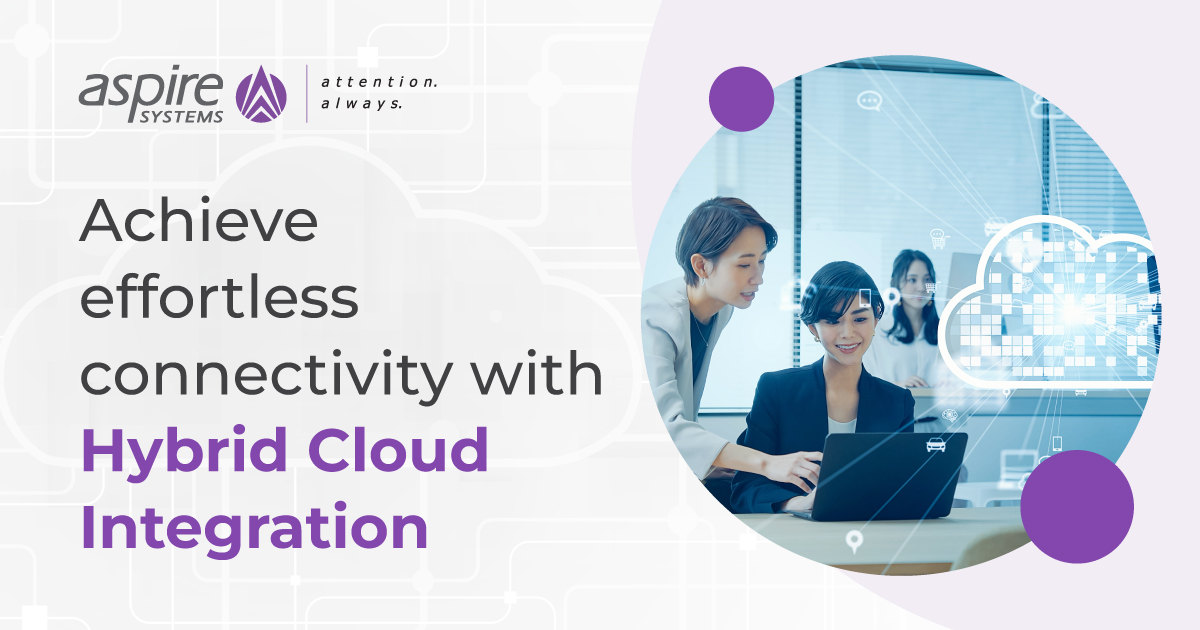 aspire SYSTEMS

attention. always.

Achieve effortless connectivity with Hybrid Cloud Integration